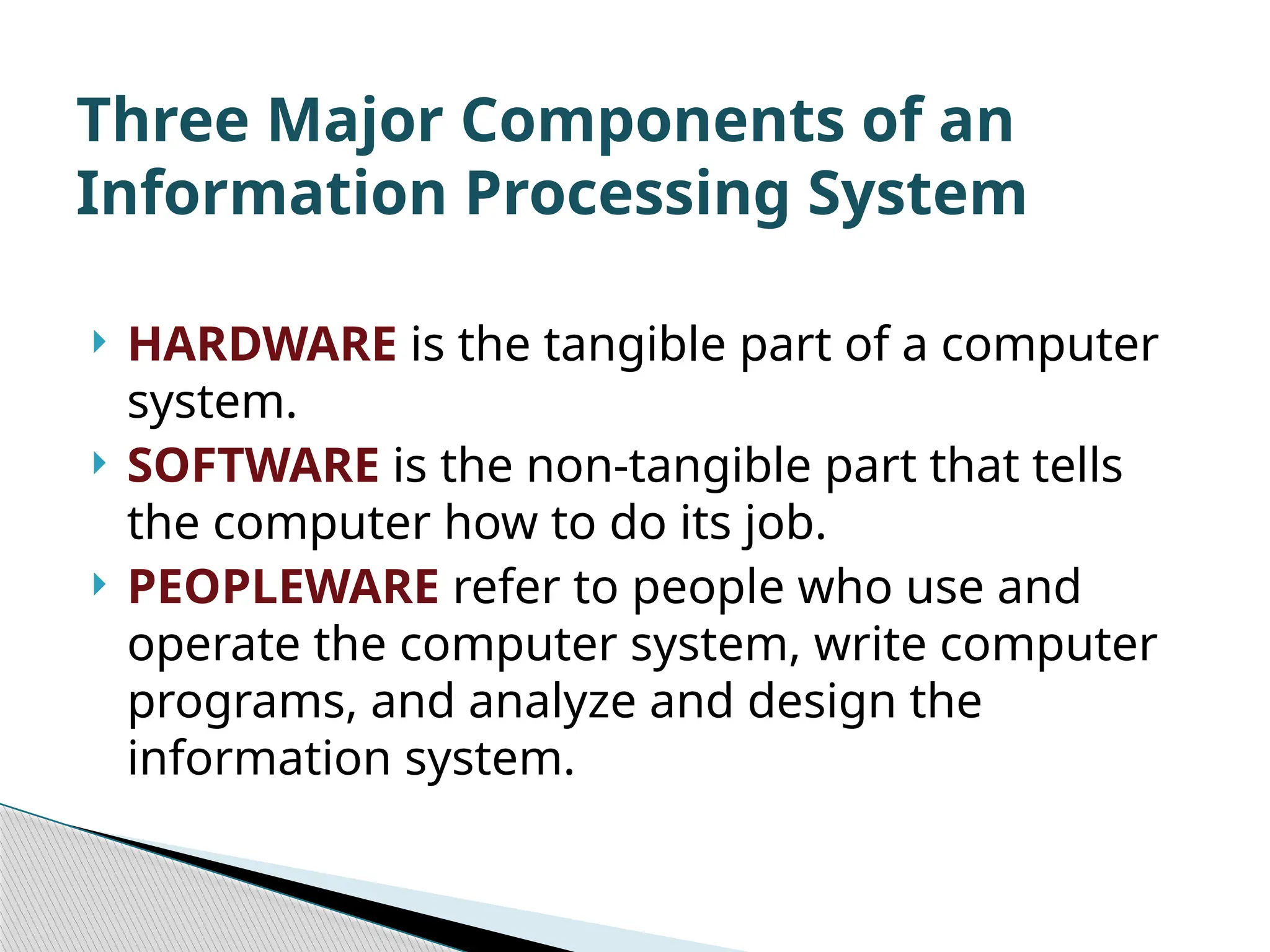 Three Major Components of an Information Processing System

HARDWARE is the tangible part of a computer system.

SOFTWARE is the non-tangible part that tells the computer how to do its job.

PEOPLEWARE refer to people who use and operate the computer system, write computer programs, and analyze and design the information system.